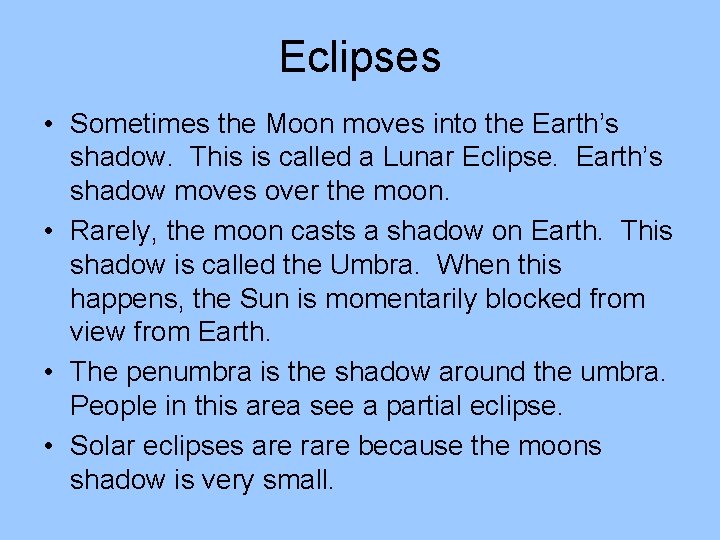 Eclipses

• Sometimes the Moon moves into the Earth’s shadow. This is called a Lunar Eclipse. Earth’s shadow moves over the moon.

• Rarely, the moon casts a shadow on Earth. This shadow is called the Umbra. When this happens, the Sun is momentarily blocked from view from Earth.

• The penumbra is the shadow around the umbra. People in this area see a partial eclipse.

• Solar eclipses are rare because the moons shadow is very small.